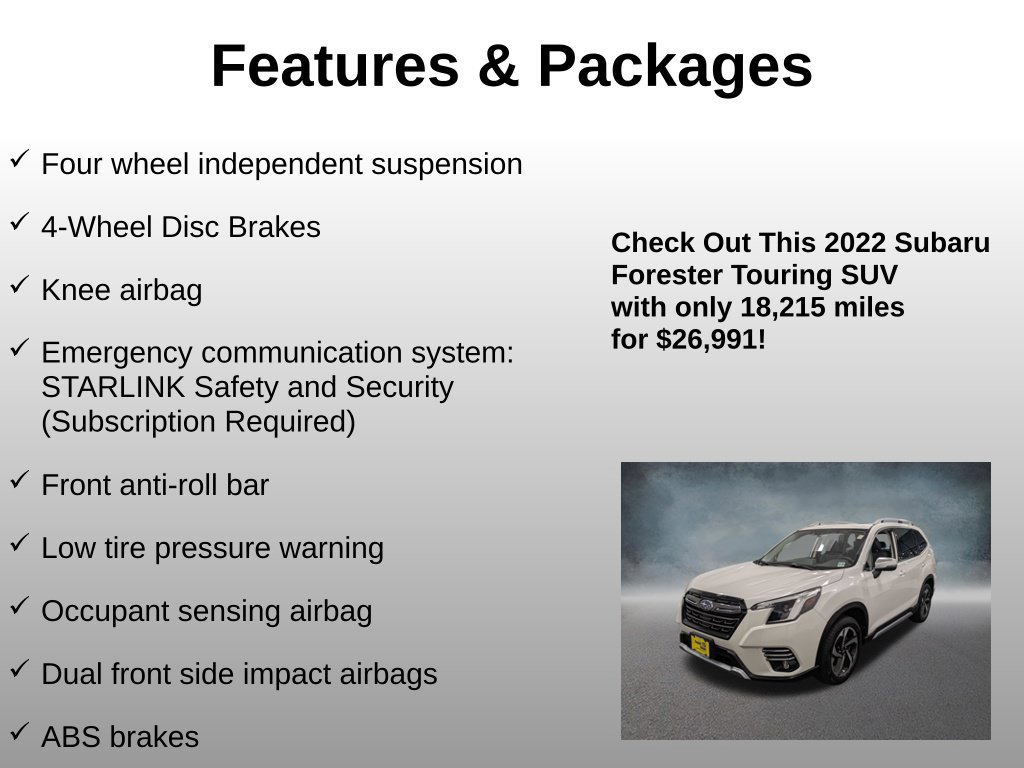 Features & Packages

✓ Four wheel independent suspension

✓ 4-Wheel Disc Brakes

✓ Knee airbag

✓ Emergency communication system: STARLINK Safety and Security (Subscription Required)

✓ Front anti-roll bar

✓ Low tire pressure warning

✓ Occupant sensing airbag

✓ Dual front side impact airbags

✓ ABS brakes

Check Out This 2022 Subaru Forester Touring SUV with only 18,215 miles for $26,991!